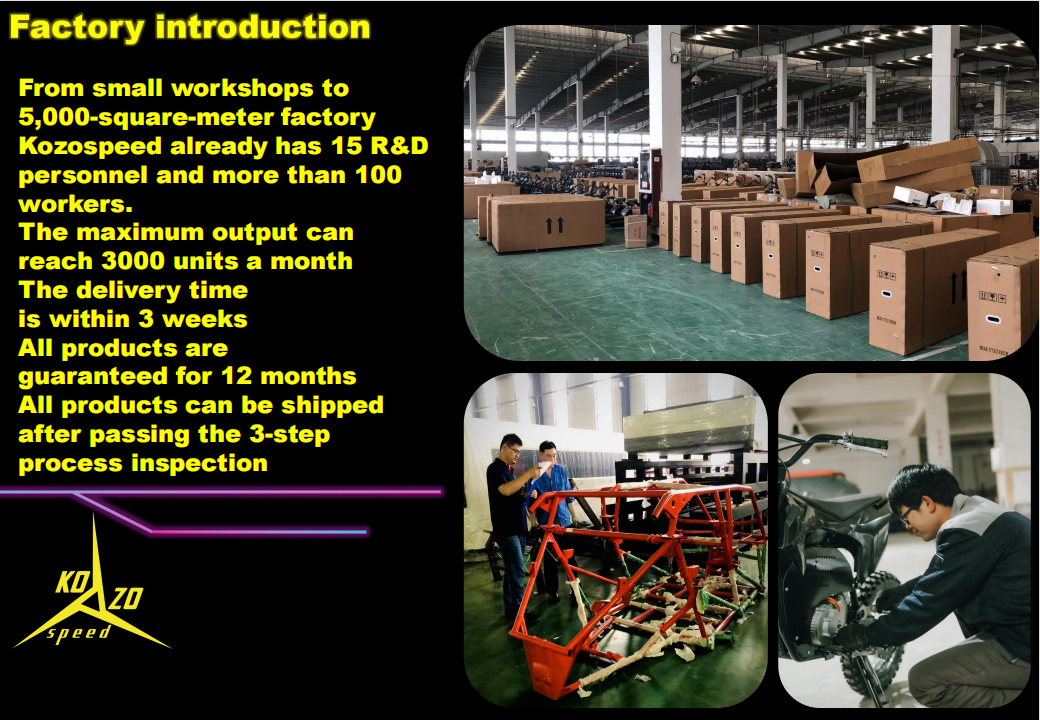 Factory introduction

From small workshops to 5,000-square-meter factory Kozospeed already has 15 R&D personnel and more than 100 workers.
The maximum output can reach 3000 units a month
The delivery time is within 3 weeks
All products are guaranteed for 12 months
All products can be shipped after passing the 3-step process inspection

KO ZO
speed